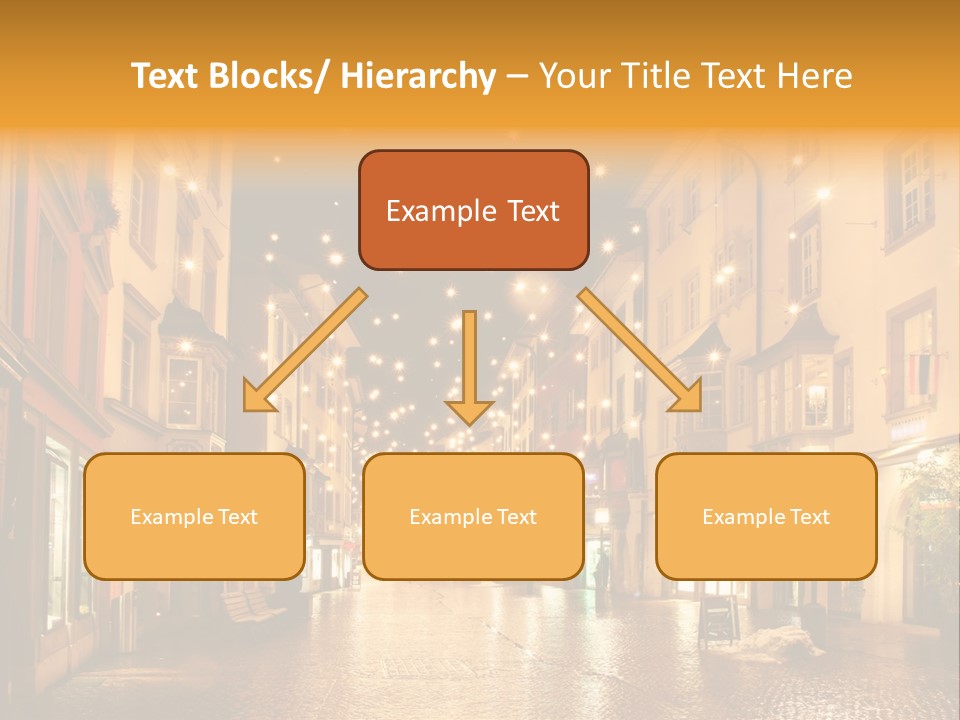 Text Blocks/ Hierarchy – Your Title Text Here

Example Text

Example Text

Example Text

Example Text